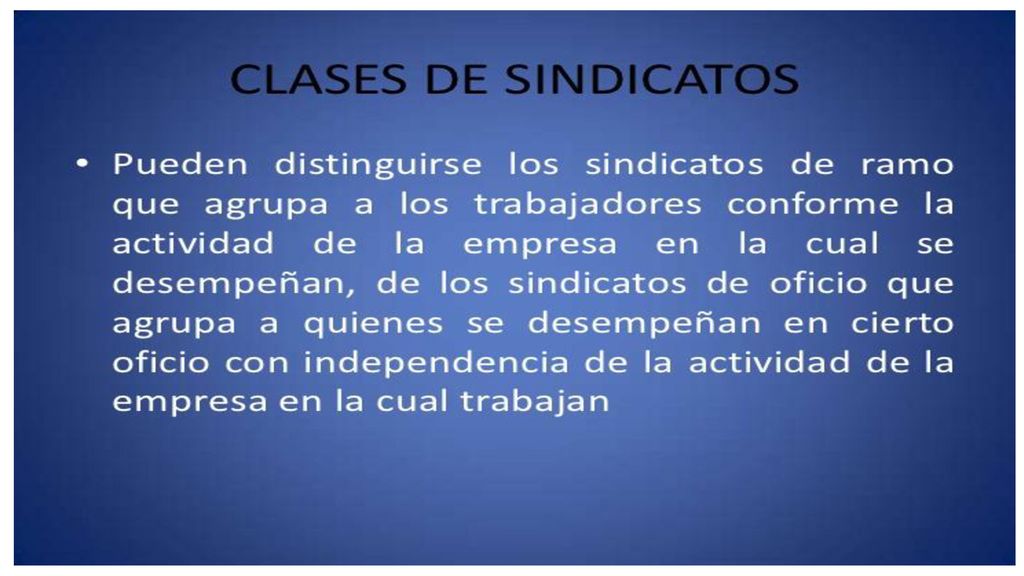 CLASES DE SINDICATOS

• Pueden distinguirse los sindicatos de ramo que agrupa a los trabajadores conforme la actividad de la empresa en la cual se desempeñan, de los sindicatos de oficio que agrupa a quienes se desempeñan en cierto oficio con independencia de la actividad de la empresa en la cual trabajan